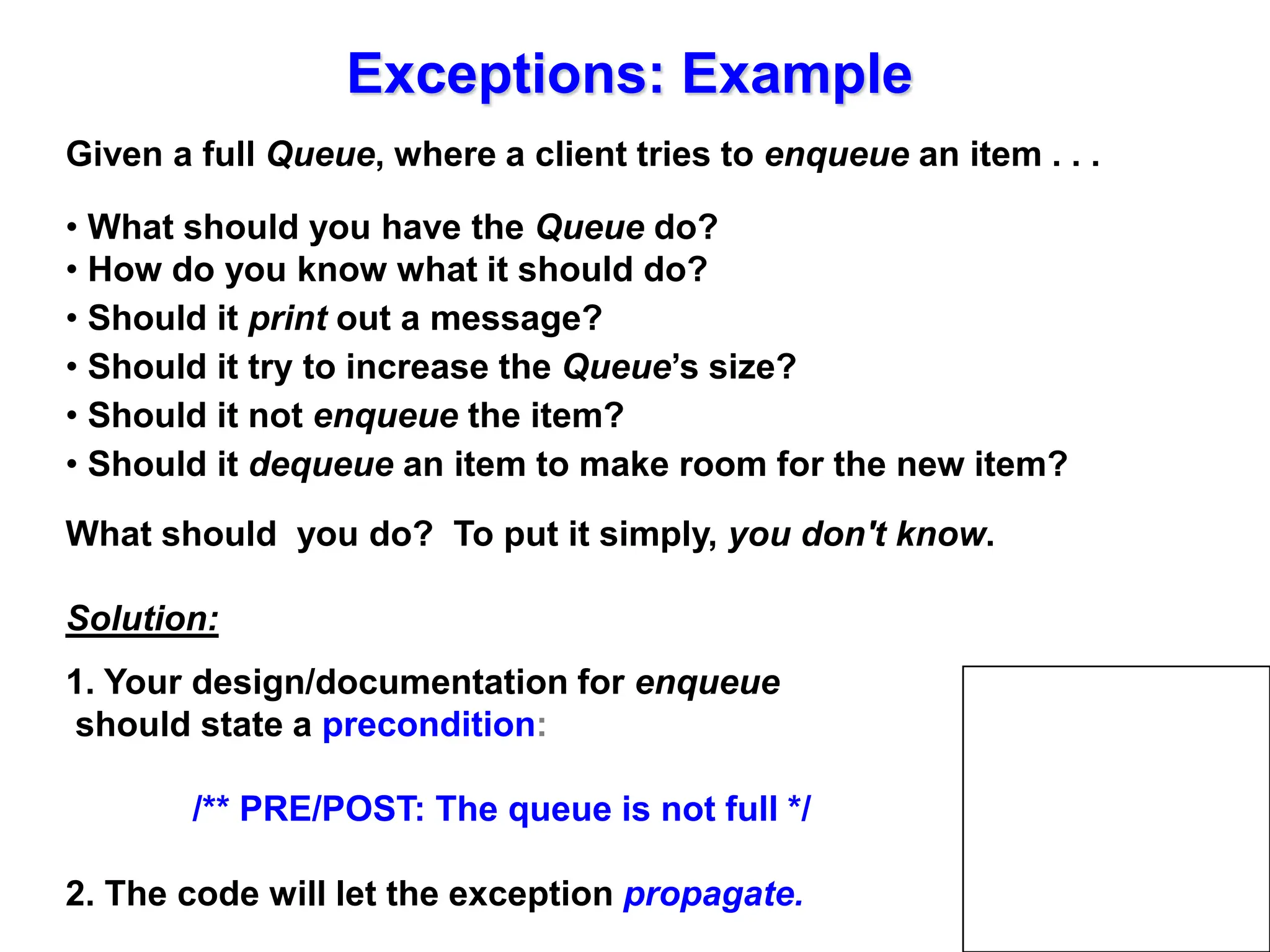 Exceptions: Example

Given a full Queue, where a client tries to enqueue an item . . .

• What should you have the Queue do?
• How do you know what it should do?
• Should it print out a message?
• Should it try to increase the Queue's size?
• Should it not enqueue the item?
• Should it dequeue an item to make room for the new item?

What should you do? To put it simply, you don't know.

Solution:

1. Your design/documentation for enqueue should state a precondition:

/** PRE/POST: The queue is not full */

2. The code will let the exception propagate.